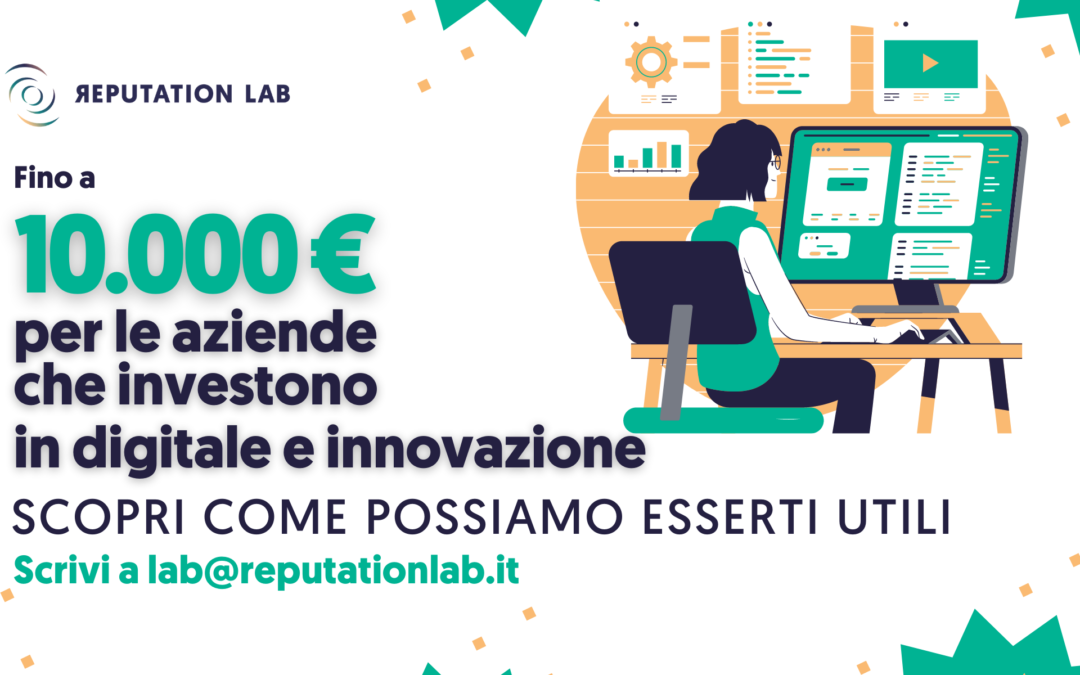 ЯEPUTATION LAB

Fino a

10.000 €

per le aziende che investono in digitale e innovazione

SCOPRI COME POSSIAMO ESSERTI UTILI

Scrivi a lab@reputationlab.it